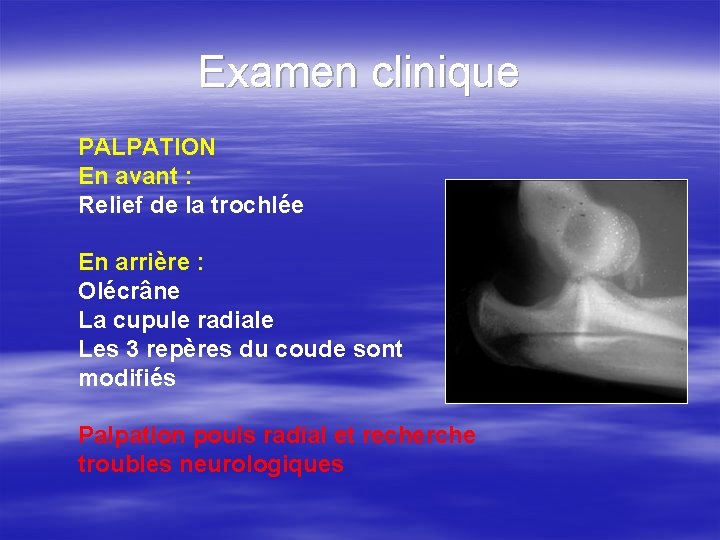 Examen clinique

PALPATION
En avant :
Relief de la trochlée

En arrière :
Olécrâne
La cupule radiale
Les 3 repères du coude sont modifiés

Palpation pouls radial et recherche troubles neurologiques